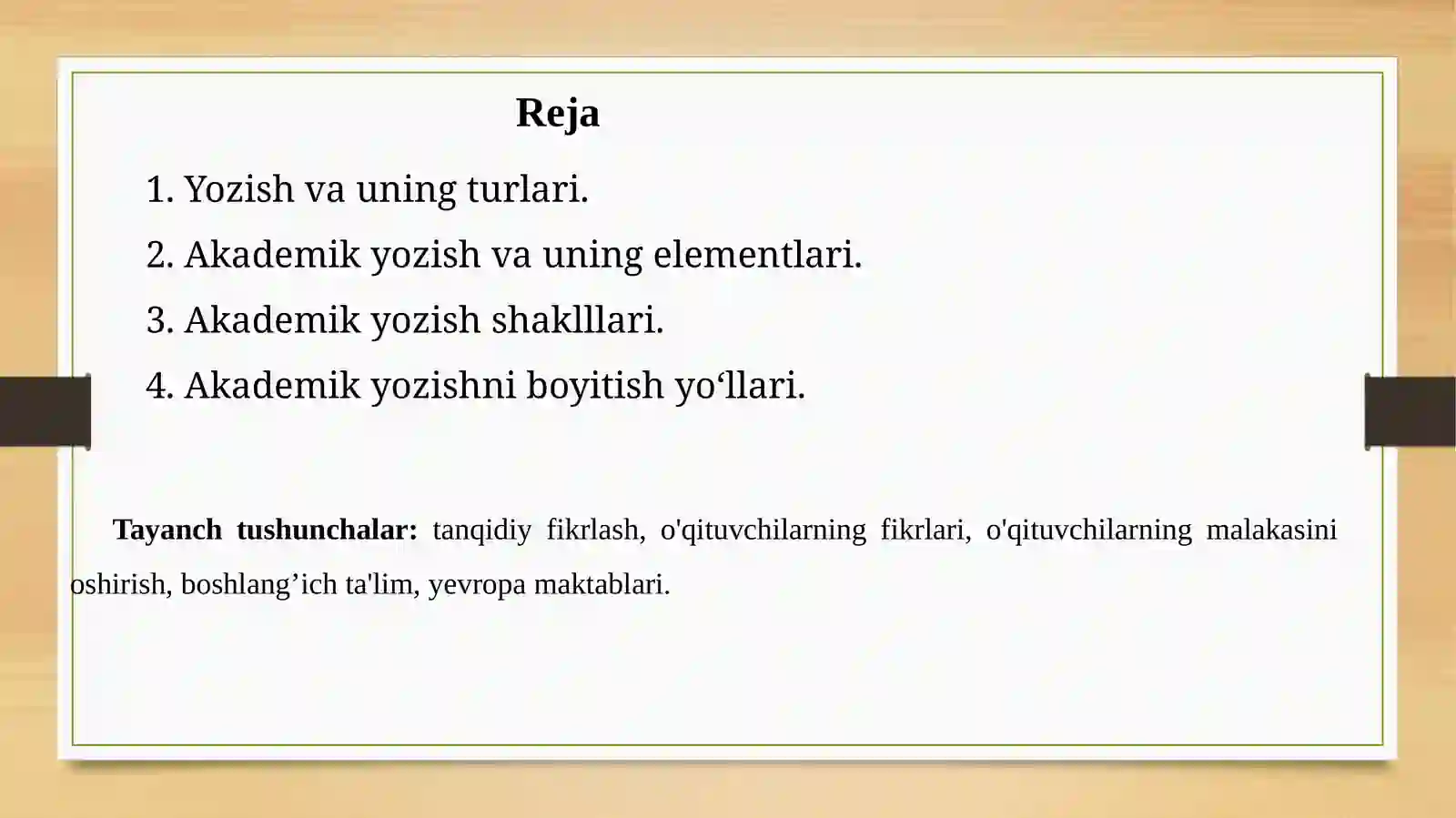 Reja

1. Yozish va uning turlari.

2. Akademik yozish va uning elementlari.

3. Akademik yozish shaklllari.

4. Akademik yozishni boyitish yo‘llari.

Tayanch tushunchalar: tanqidiy fikrlash, o'qituvchilarning fikrlari, o'qituvchilarning malakasini oshirish, boshlang’ich ta'lim, yevropa maktablari.